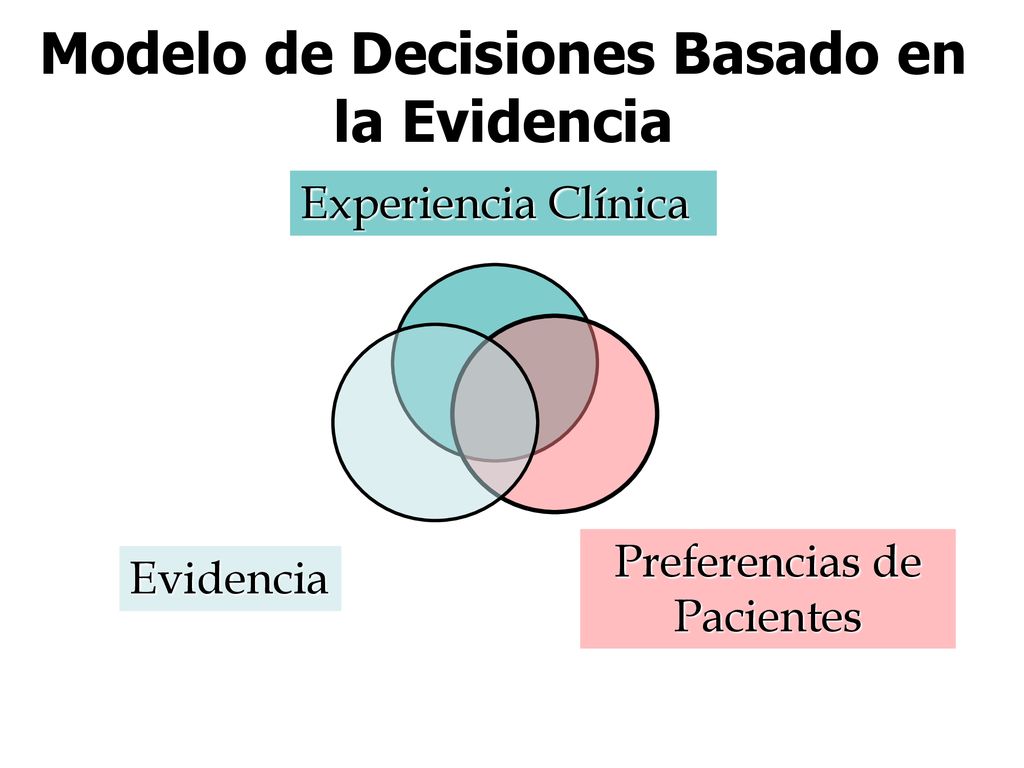 Modelo de Decisiones Basado en la Evidencia

Experiencia Clínica

Evidencia

Preferencias de Pacientes